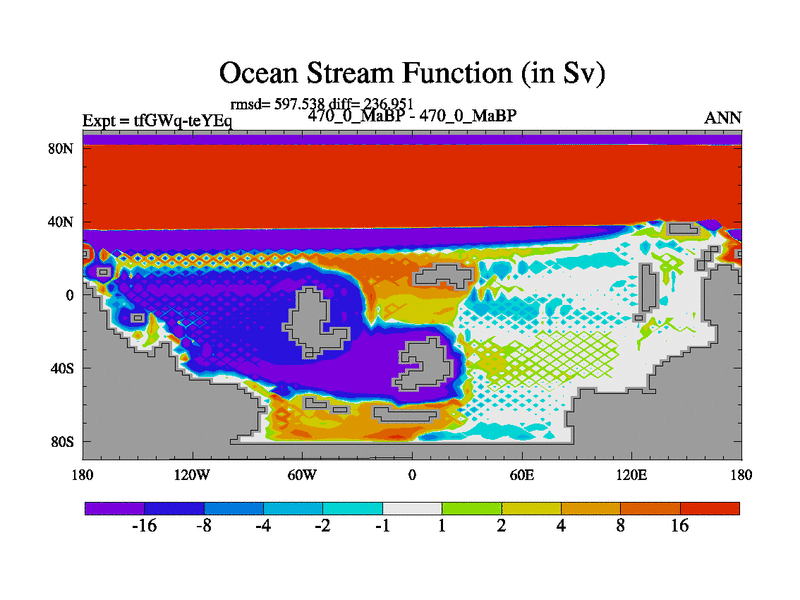 Ocean Stream Function (in Sv)

rmsd= 597.538 diff= 236.951

Expt = tfGWq-teYEq

470_0_MaBP - 470_0_MaBP

ANN

80N
40N
0
40S
80S

180 120W 60W 0 60E 120E 180

-16 -8 -4 -2 -1 1 2 4 8 16